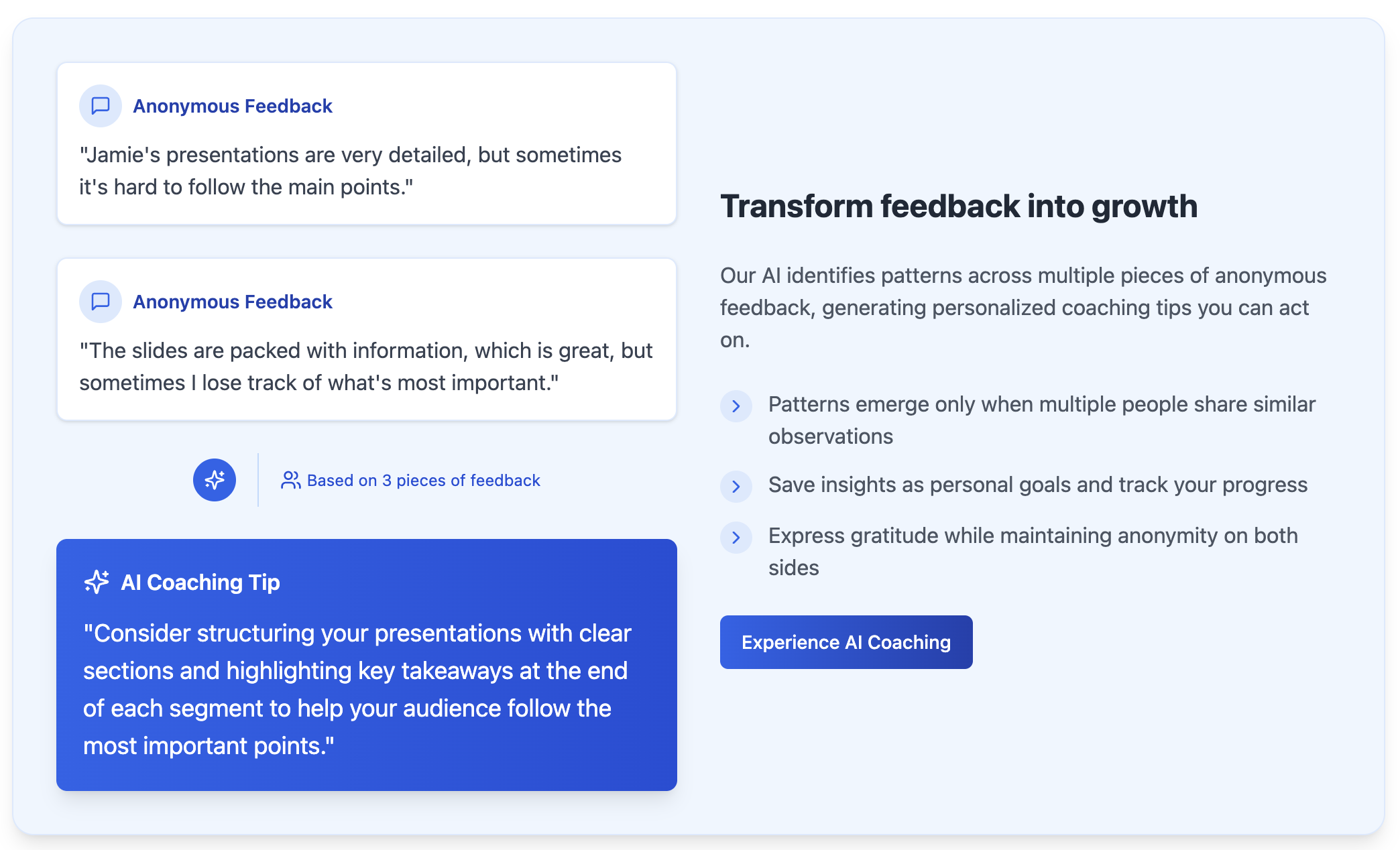 Anonymous Feedback

"Jamie's presentations are very detailed, but sometimes it's hard to follow the main points."

Anonymous Feedback

"The slides are packed with information, which is great, but sometimes I lose track of what's most important."

Based on 3 pieces of feedback

AI Coaching Tip

"Consider structuring your presentations with clear sections and highlighting key takeaways at the end of each segment to help your audience follow the most important points."

Transform feedback into growth

Our AI identifies patterns across multiple pieces of anonymous feedback, generating personalized coaching tips you can act on.

Patterns emerge only when multiple people share similar observations

Save insights as personal goals and track your progress

Express gratitude while maintaining anonymity on both sides

Experience AI Coaching